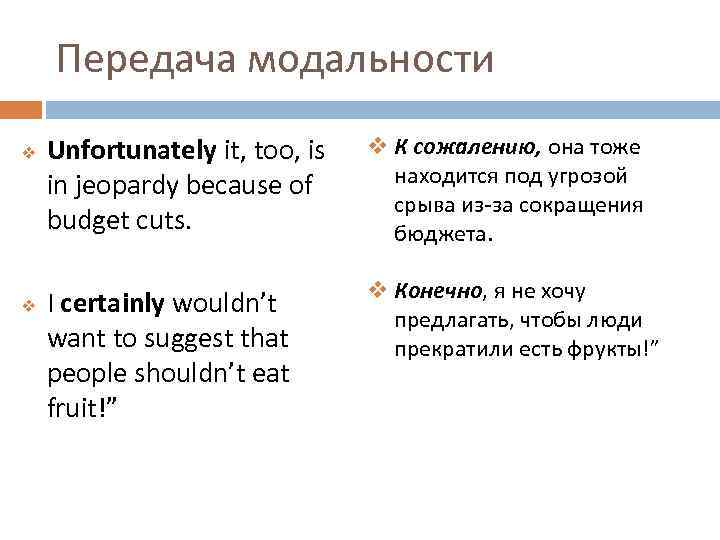 Передача модальности

Unfortunately it, too, is in jeopardy because of budget cuts.

I certainly wouldn't want to suggest that people shouldn't eat fruit!"

К сожалению, она тоже находится под угрозой срыва из-за сокращения бюджета.

Конечно, я не хочу предлагать, чтобы люди прекратили есть фрукты!"